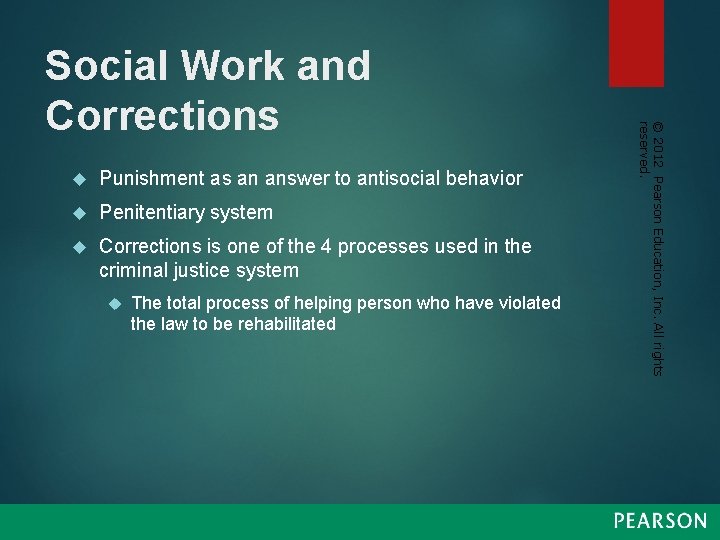 Social Work and Corrections

Punishment as an answer to antisocial behavior

Penitentiary system

Corrections is one of the 4 processes used in the criminal justice system

The total process of helping person who have violated the law to be rehabilitated

© 2012 Pearson Education, Inc. All rights reserved.

PEARSON